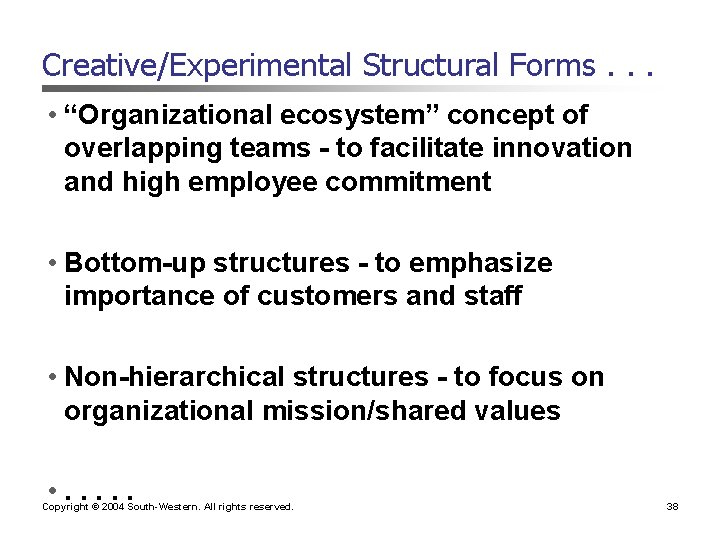 Creative/Experimental Structural Forms . . .

• “Organizational ecosystem” concept of overlapping teams - to facilitate innovation and high employee commitment

• Bottom-up structures - to emphasize importance of customers and staff

• Non-hierarchical structures - to focus on organizational mission/shared values

• . . . . .

Copyright © 2004 South-Western. All rights reserved.

38